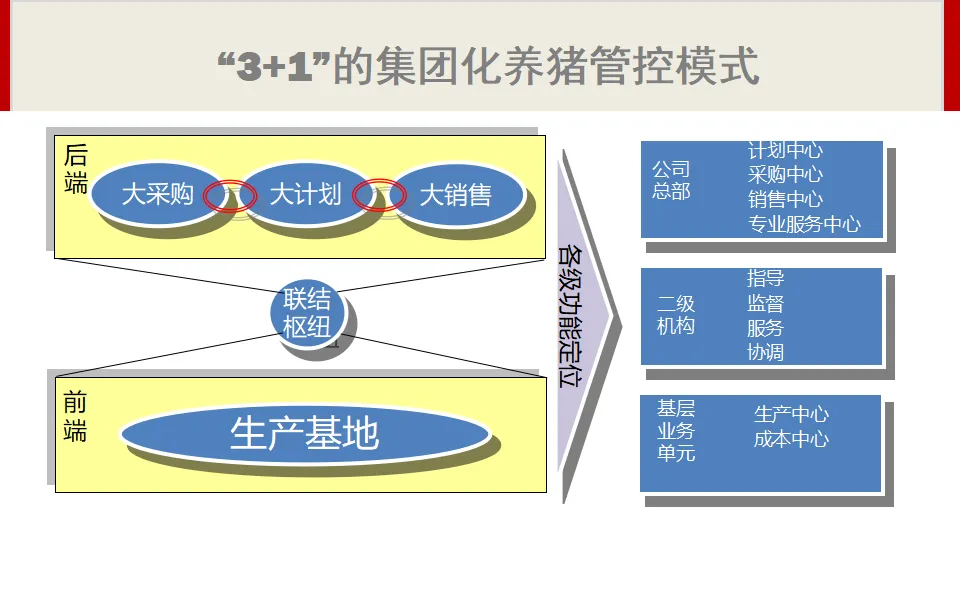 “3+1”的集团化养猪管控模式

后端

大采购

大计划

大销售

联结枢纽

前端

生产基地

各级功能定位

公司总部

计划中心
采购中心
销售中心
专业服务中心

二级机构

指导
监督
服务
协调

基层业务单元

生产中心
成本中心